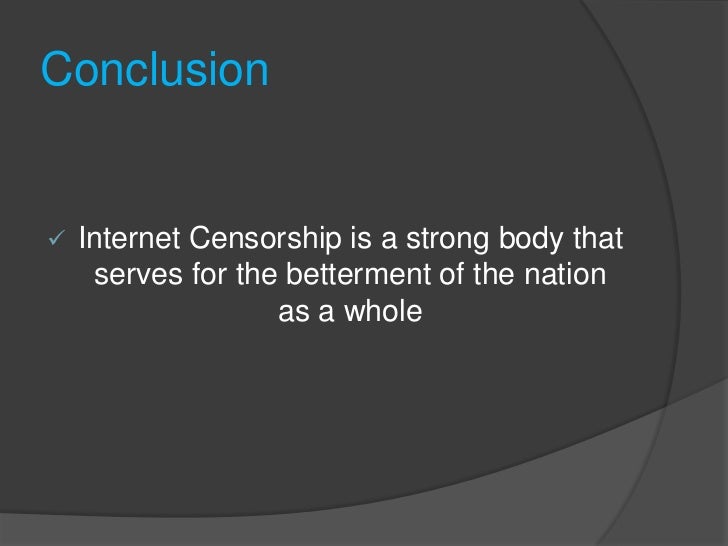 Conclusion

✓ Internet Censorship is a strong body that serves for the betterment of the nation as a whole